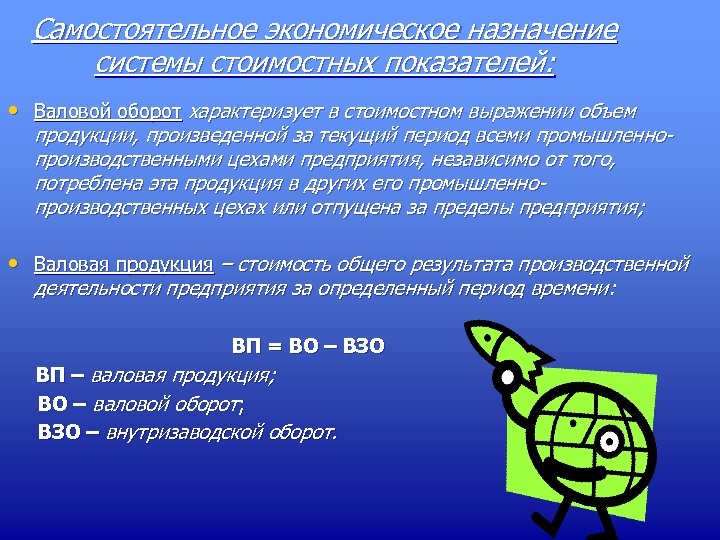 Самостоятельное экономическое назначение системы стоимостных показателей:

• Валовой оборот характеризует в стоимостном выражении объем продукции, произведенной за текущий период всеми промышленно-производственными цехами предприятия, независимо от того, потреблена эта продукция в других его промышленно-производственных цехах или отпущена за пределы предприятия;

• Валовая продукция – стоимость общего результата производственной деятельности предприятия за определенный период времени:

ВП = ВО – ВЗО

ВП – валовая продукция;

ВО – валовой оборот;

ВЗО – внутризаводской оборот.